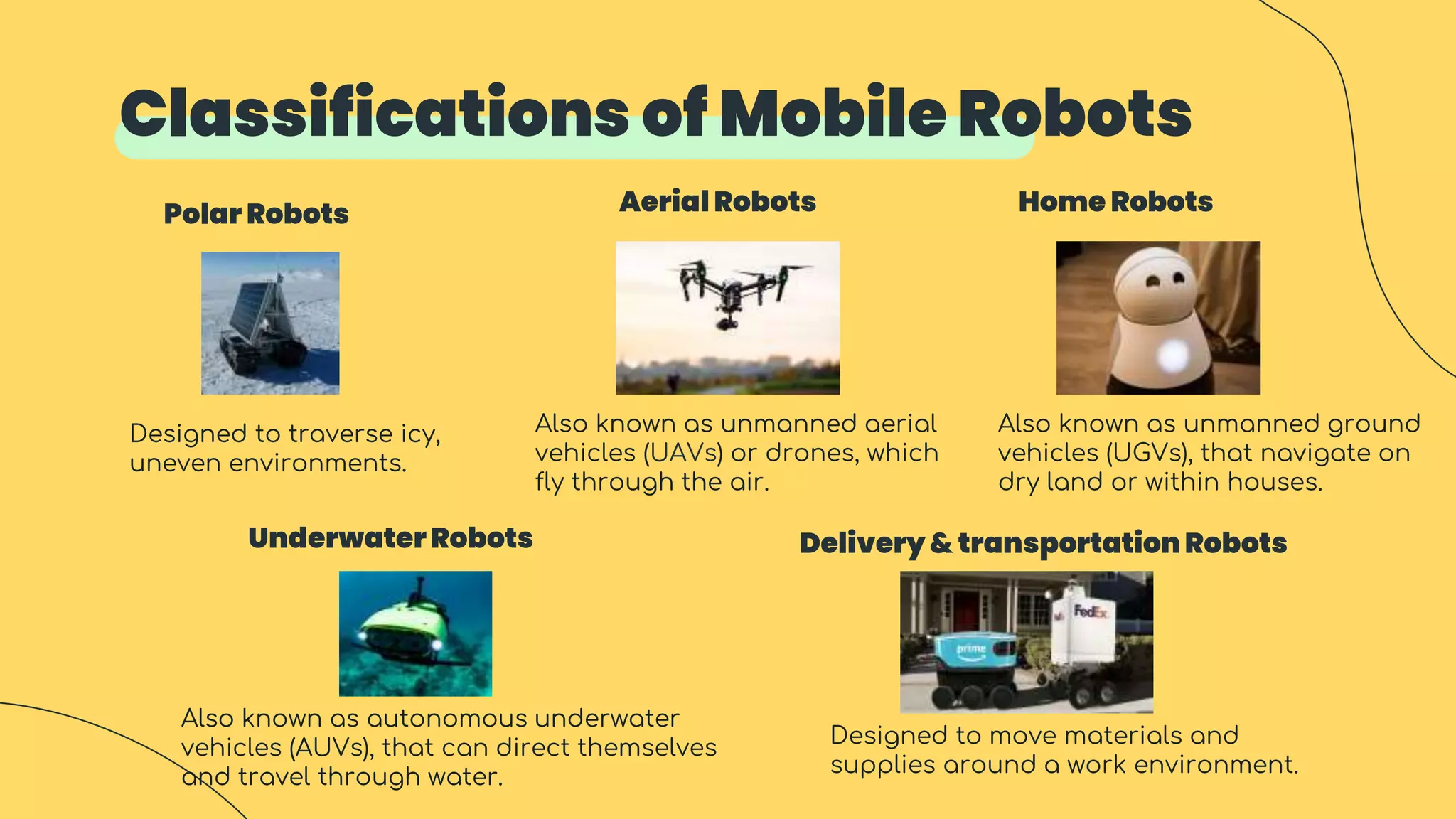 Classifications of Mobile Robots

Polar Robots

Designed to traverse icy, uneven environments.

Aerial Robots

Also known as unmanned aerial vehicles (UAVs) or drones, which fly through the air.

Home Robots

Also known as unmanned ground vehicles (UGVs), that navigate on dry land or within houses.

Underwater Robots

Also known as autonomous underwater vehicles (AUVs), that can direct themselves and travel through water.

Delivery & transportation Robots

prime

FedEx

Designed to move materials and supplies around a work environment.